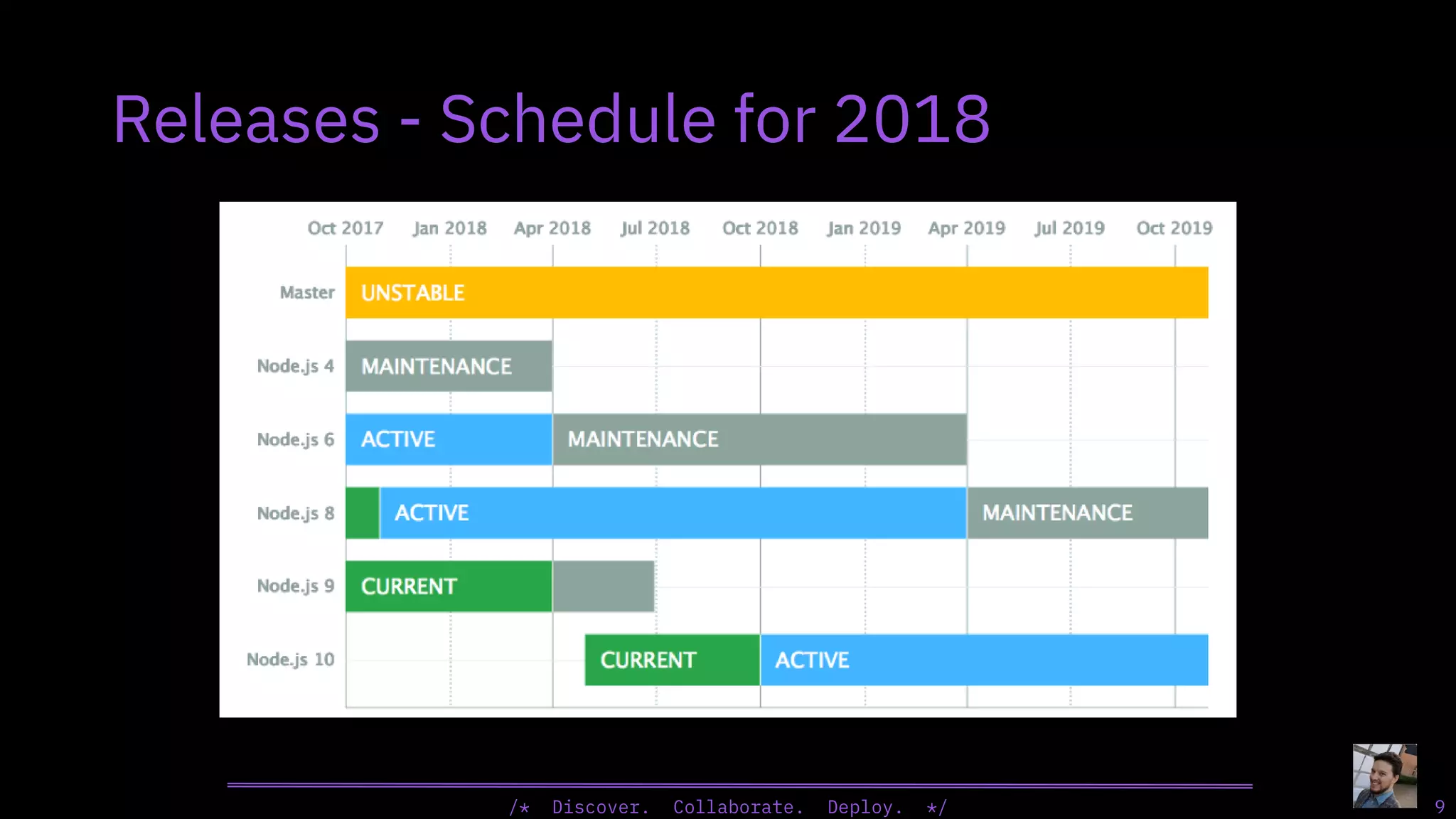 Releases - Schedule for 2018

Oct 2017 Jan 2018 Apr 2018 Jul 2018 Oct 2018 Jan 2019 Apr 2019 Jul 2019 Oct 2019

Master UNSTABLE

Node.js 4 MAINTENANCE

Node.js 6 ACTIVE MAINTENANCE

Node.js 8 ACTIVE MAINTENANCE

Node.js 9 CURRENT

Node.js 10 CURRENT ACTIVE

/* Discover. Collaborate. Deploy. */

9